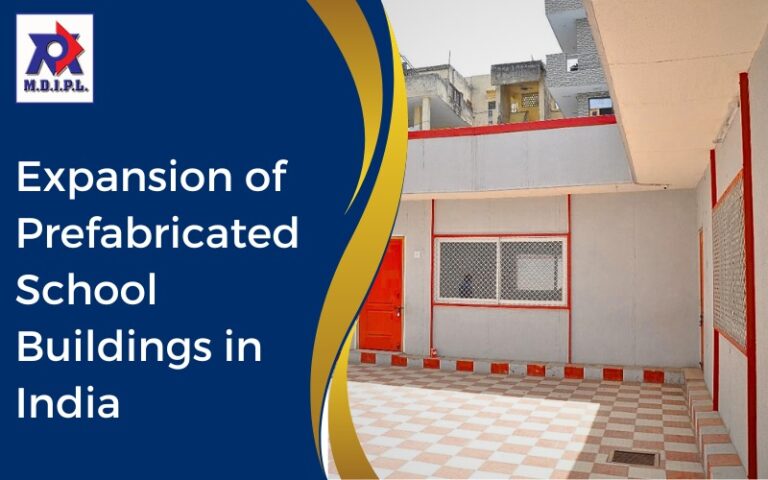 M.D.I.P.L.

Expansion of Prefabricated School Buildings in India